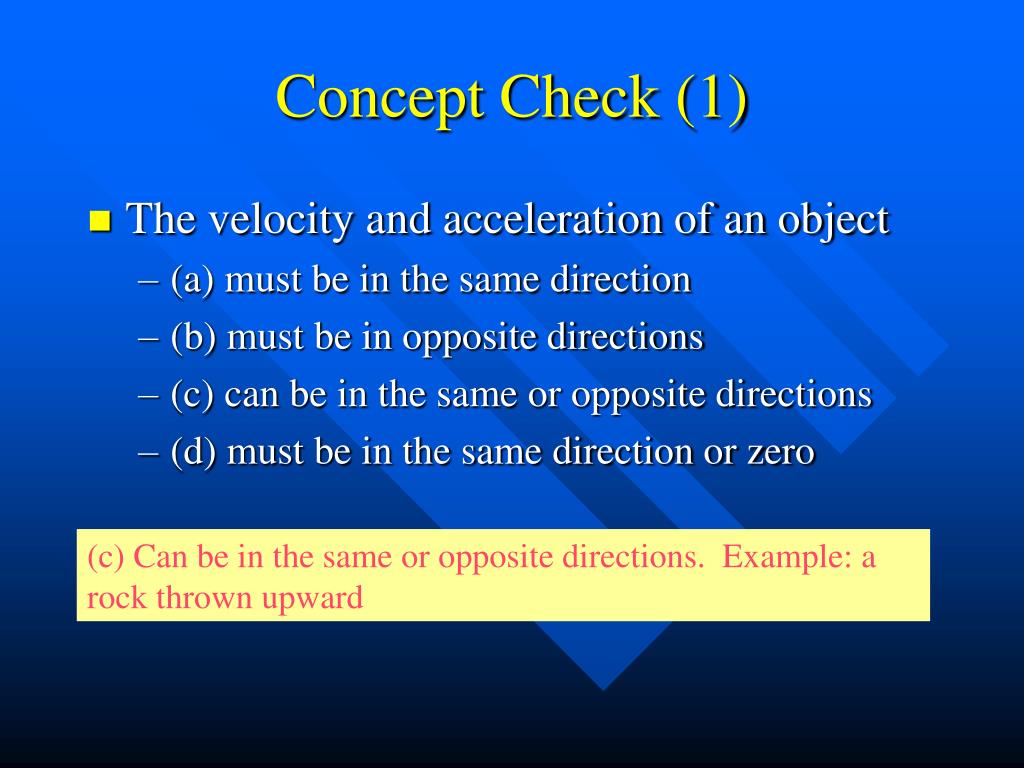 Concept Check (1)

The velocity and acceleration of an object
– (a) must be in the same direction
– (b) must be in opposite directions
– (c) can be in the same or opposite directions
– (d) must be in the same direction or zero

(c) Can be in the same or opposite directions. Example: a rock thrown upward